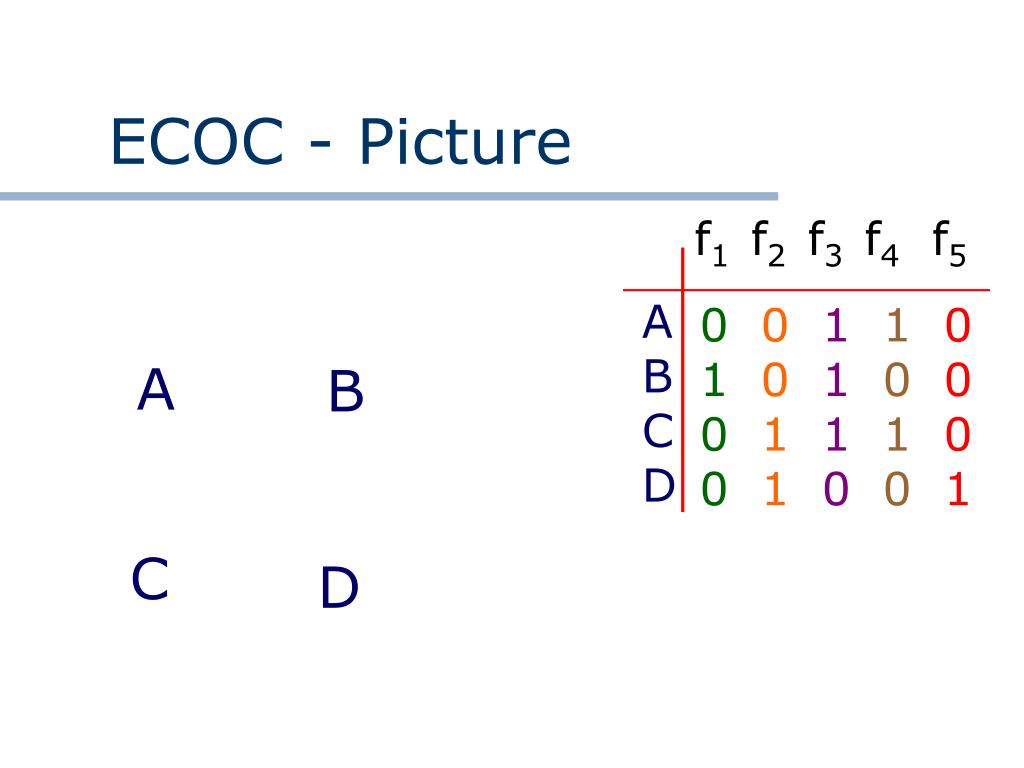 ECOC - Picture

A B

C D

| | $f_1$ | $f_2$ | $f_3$ | $f_4$ | $f_5$ |
|---|---|---|---|---|---|
| A | 0 | 0 | 1 | 1 | 0 |
| B | 1 | 0 | 1 | 0 | 0 |
| C | 0 | 1 | 1 | 1 | 0 |
| D | 0 | 1 | 0 | 0 | 1 |